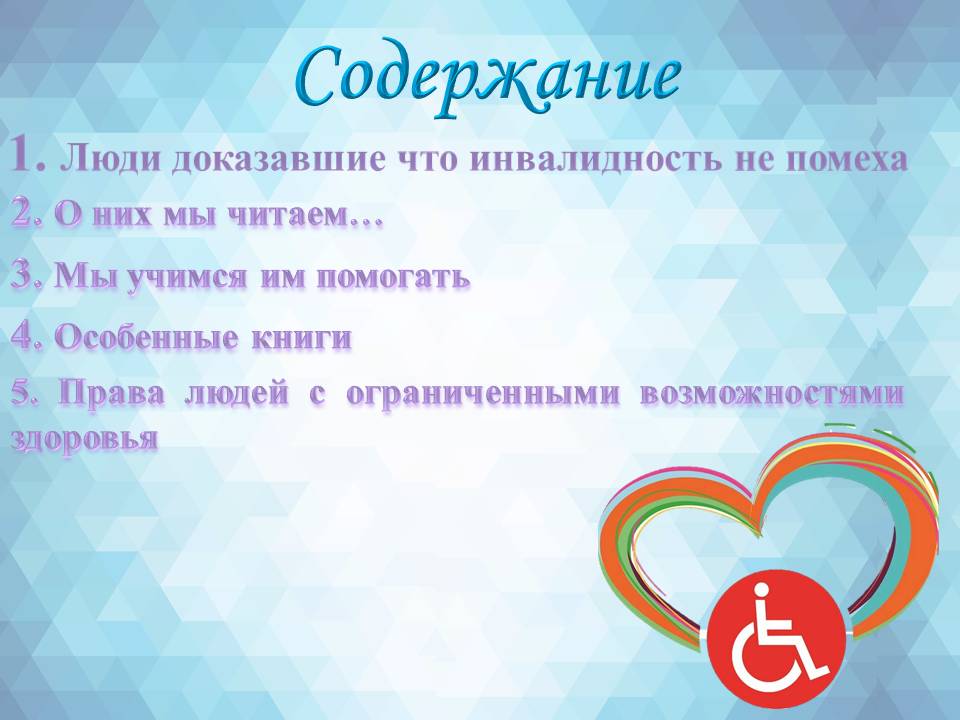 Содержание

1. Люди доказавшие что инвалидность не помеха

2. О них мы читаем…

3. Мы учимся им помогать

4. Особенные книги

5. Права людей с ограниченными возможностями здоровья